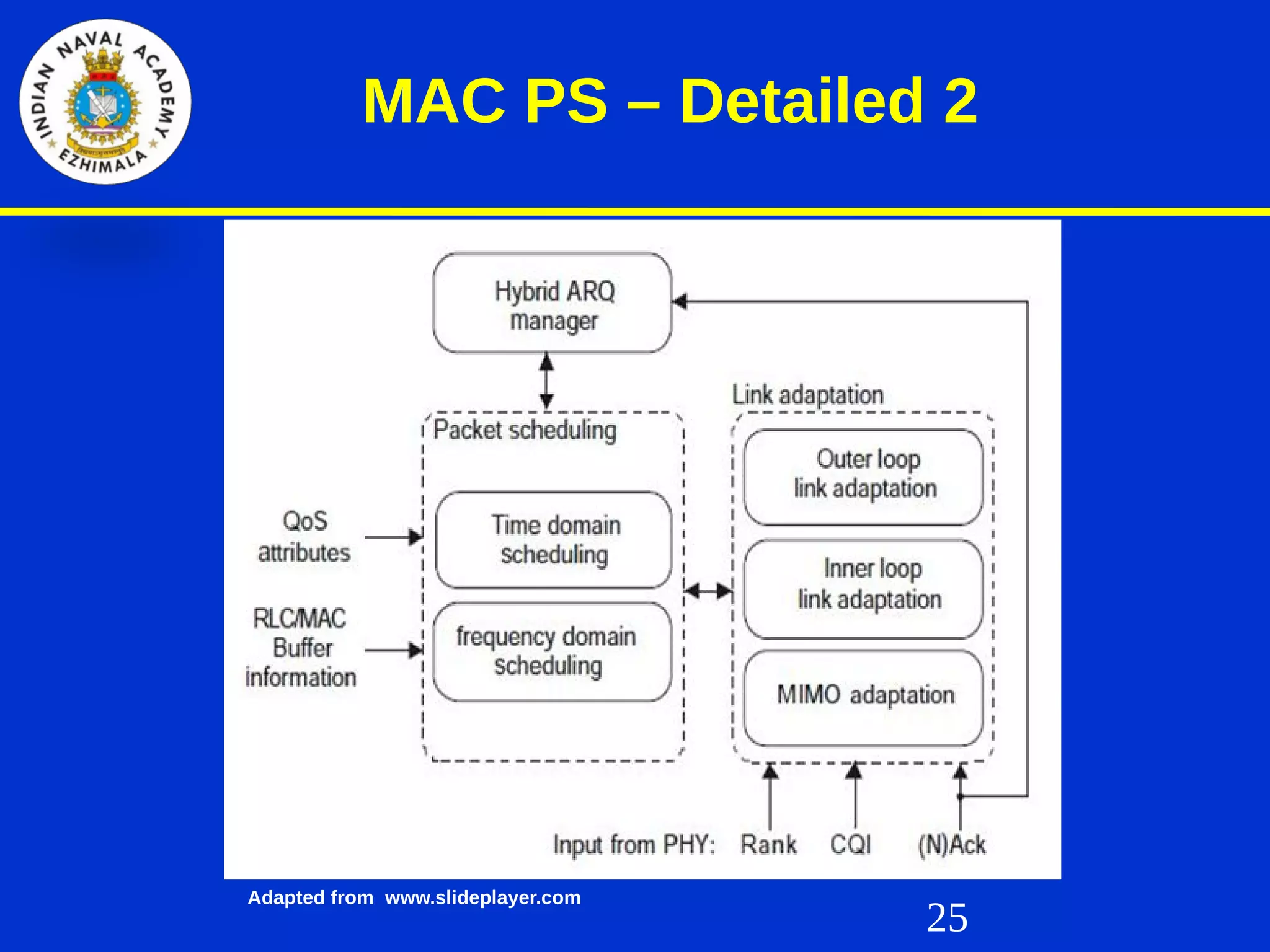 INDIAN NAVAL ACADEMY
EZHIMALA

MAC PS – Detailed 2

Hybrid ARQ manager

Link adaptation

Packet scheduling

Outer loop link adaptation

QoS attributes

Time domain scheduling

Inner loop link adaptation

RLC/MAC Buffer information

frequency domain scheduling

MIMO adaptation

Input from PHY: Rank CQI (N)Ack

Adapted from www.slideplayer.com

25